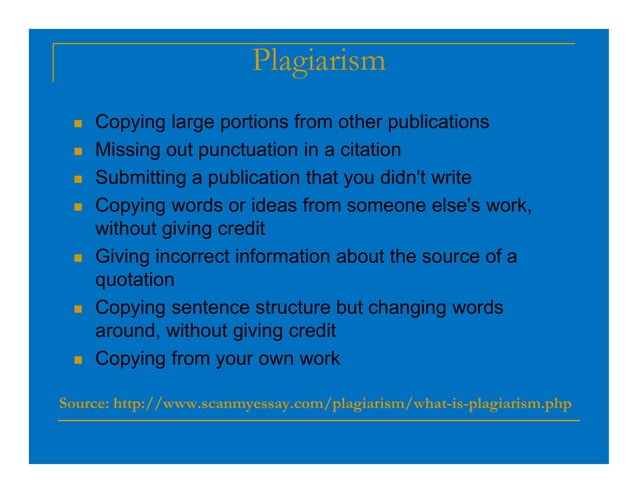 Plagiarism

- Copying large portions from other publications
- Missing out punctuation in a citation
- Submitting a publication that you didn't write
- Copying words or ideas from someone else's work, without giving credit
- Giving incorrect information about the source of a quotation
- Copying sentence structure but changing words around, without giving credit
- Copying from your own work

Source: http://www.scanmyessay.com/plagiarism/what-is-plagiarism.php